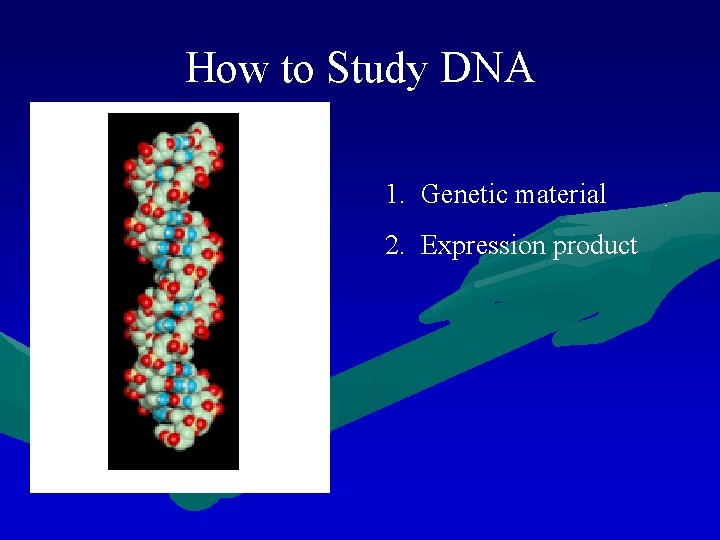 How to Study DNA

1. Genetic material

2. Expression product